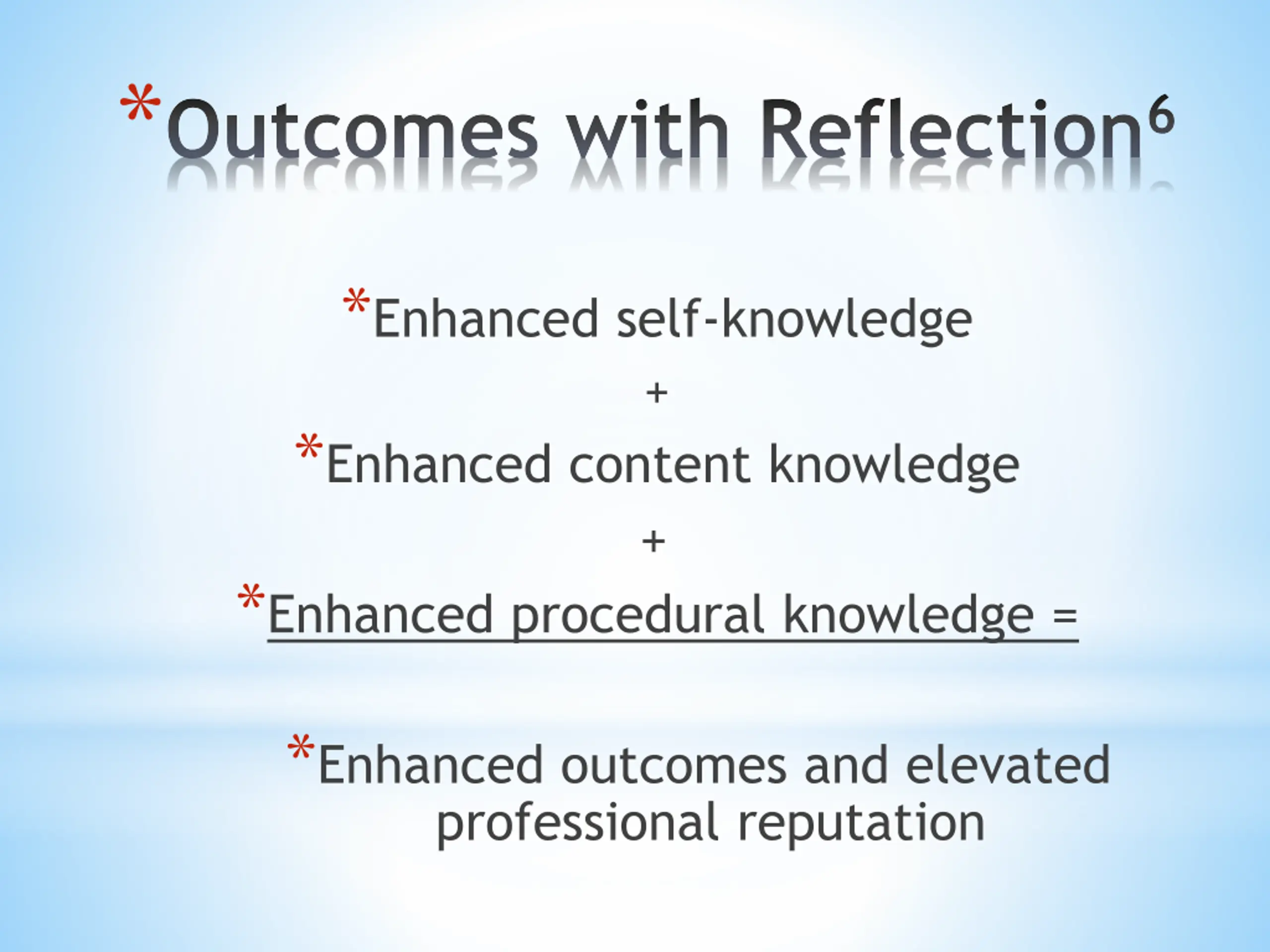 *Outcomes with Reflection$^6$

*Enhanced self-knowledge

+

*Enhanced content knowledge

+

*Enhanced procedural knowledge =

*Enhanced outcomes and elevated professional reputation